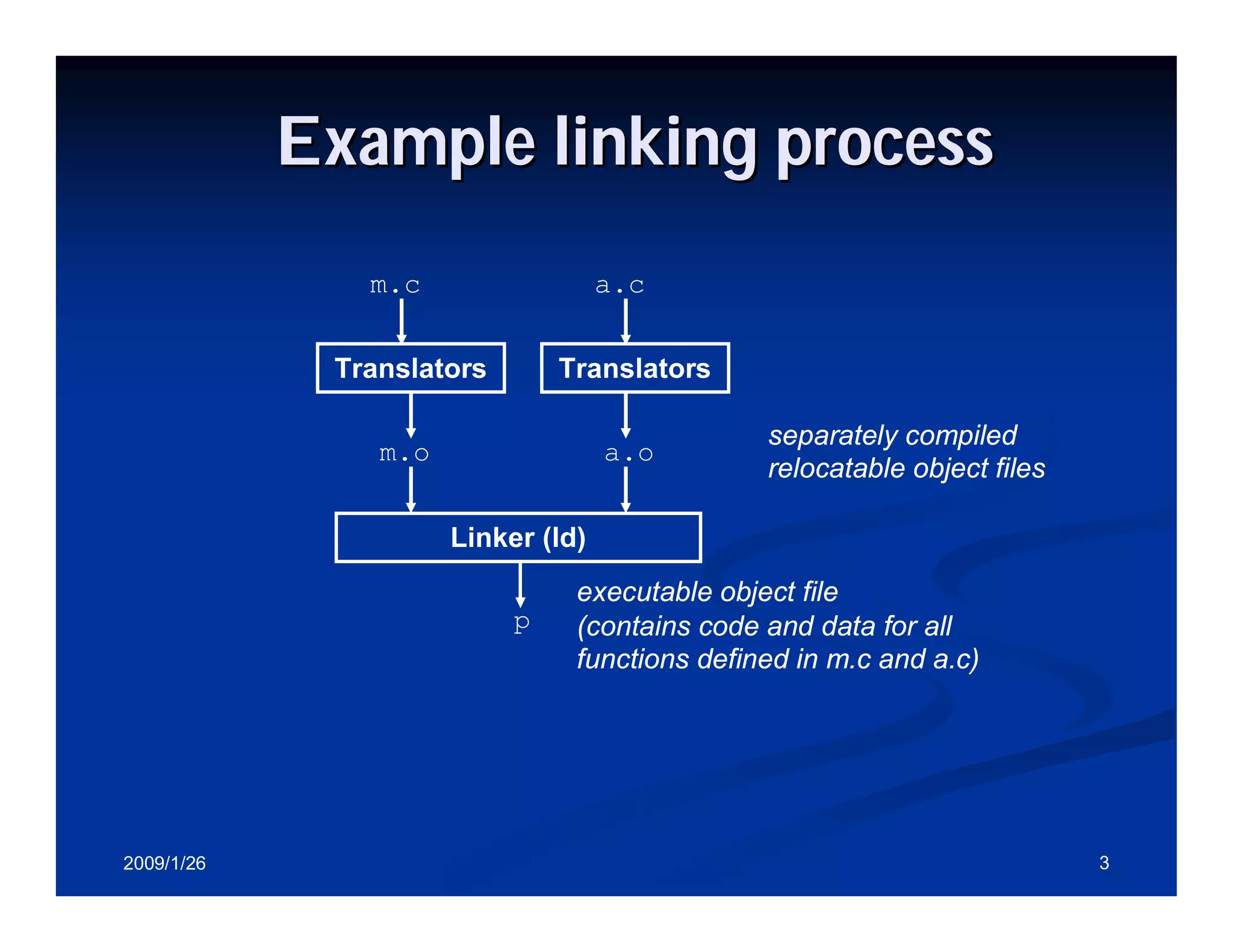 Example linking process

m.c

a.c

Translators

Translators

m.o

a.o

separately compiled relocatable object files

Linker (ld)

p

executable object file (contains code and data for all functions defined in m.c and a.c)

2009/1/26

3